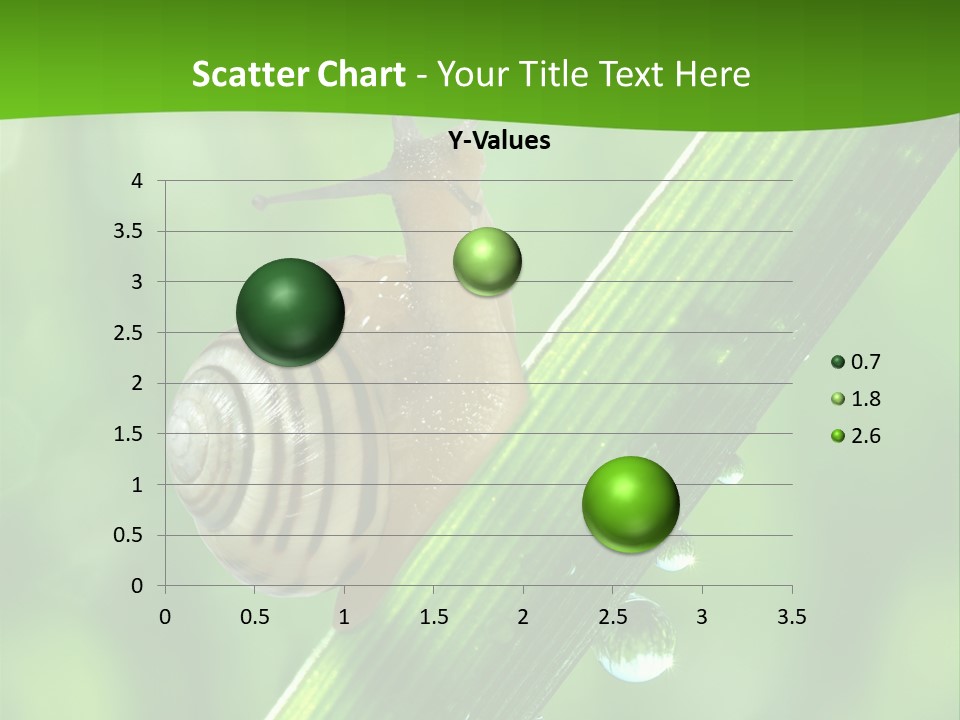 Scatter Chart - Your Title Text Here

Y-Values

4
3.5
3
2.5
2
1.5
1
0.5
0

0 0.5 1 1.5 2 2.5 3 3.5

0.7
1.8
2.6